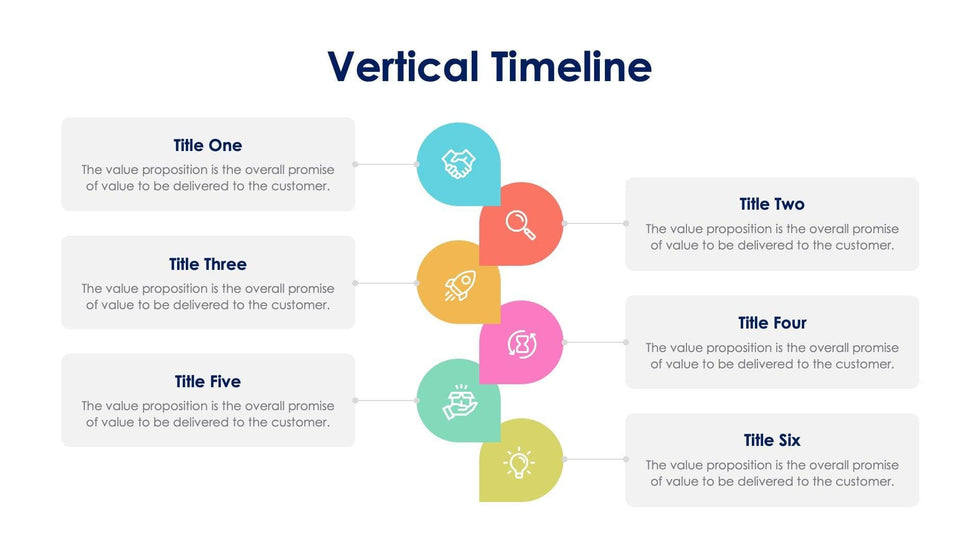 Vertical Timeline

Title One
The value proposition is the overall promise of value to be delivered to the customer.

Title Two
The value proposition is the overall promise of value to be delivered to the customer.

Title Three
The value proposition is the overall promise of value to be delivered to the customer.

Title Four
The value proposition is the overall promise of value to be delivered to the customer.

Title Five
The value proposition is the overall promise of value to be delivered to the customer.

Title Six
The value proposition is the overall promise of value to be delivered to the customer.